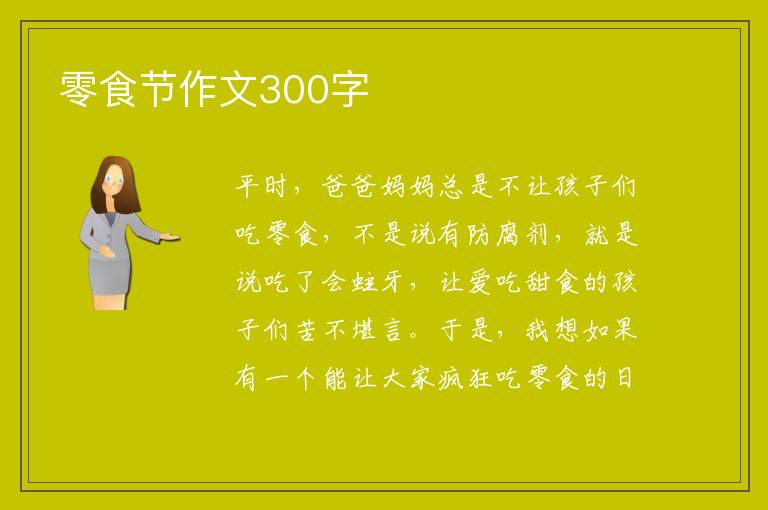 零食节作文300字

平时，爸爸妈妈总是不让孩子们吃零食，不是说有防腐剂，就是说吃了会蛀牙，让爱吃甜食的孩子们苦不堪言。于是，我想如果有一个能让大家疯狂吃零食的日